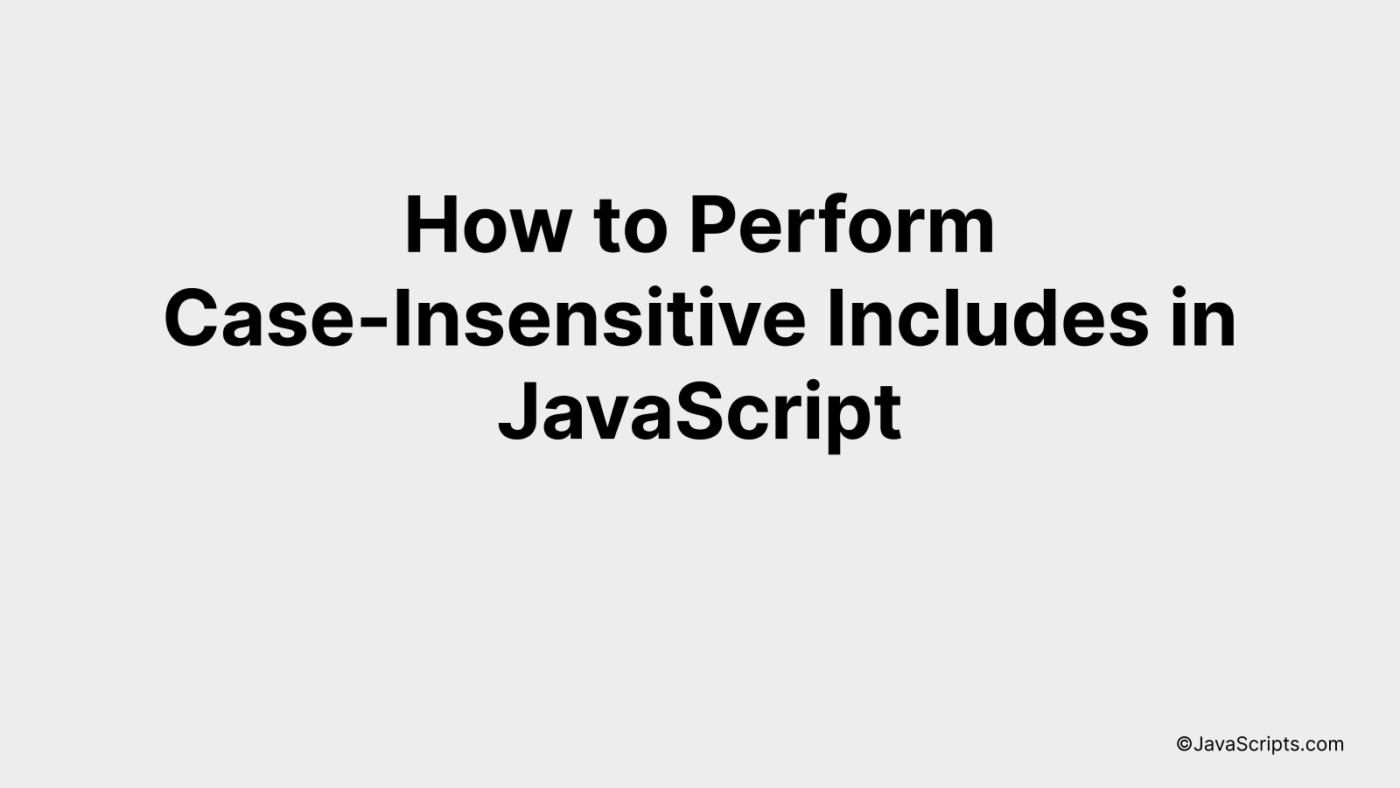 How to Perform Case-Insensitive Includes in JavaScript

©JavaScripts.com